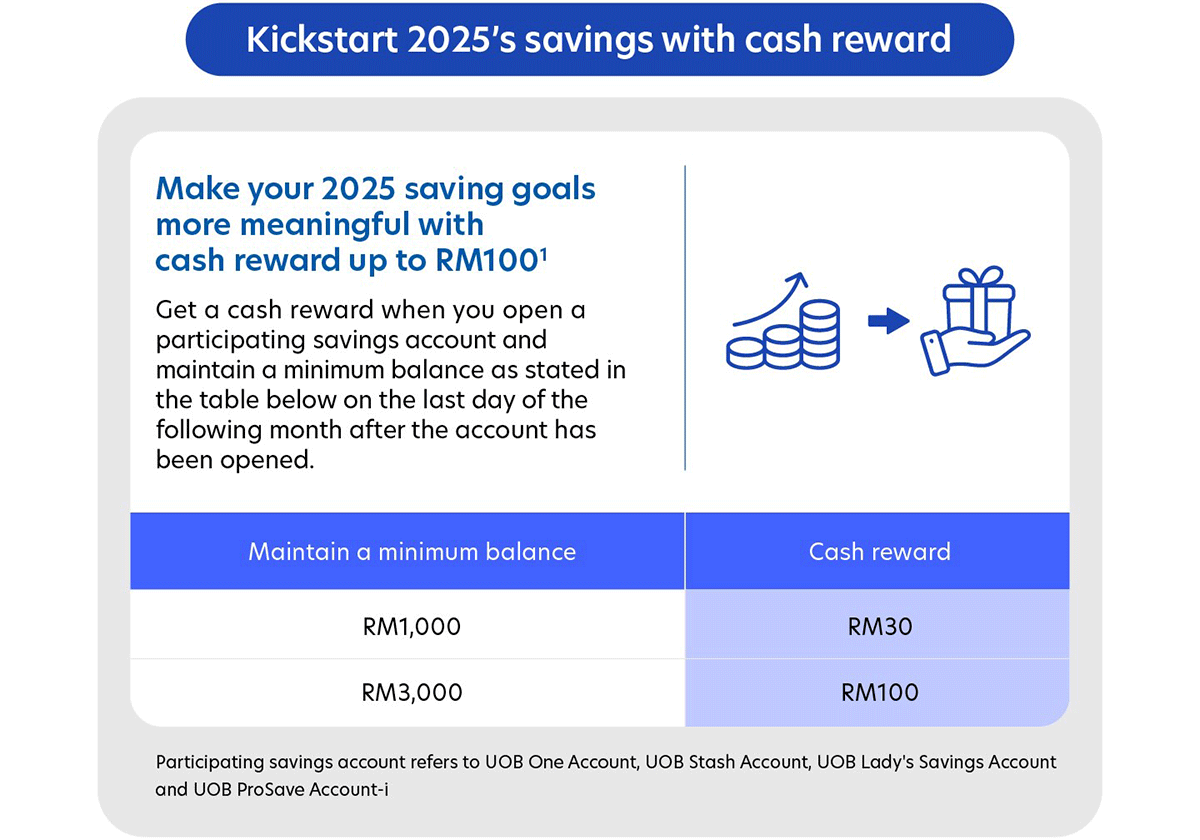 Kickstart 2025's savings with cash reward

Make your 2025 saving goals more meaningful with cash reward up to RM100$^1$

Get a cash reward when you open a participating savings account and maintain a minimum balance as stated in the table below on the last day of the following month after the account has been opened.

| Maintain a minimum balance | Cash reward |
|---|---|
| RM1,000 | RM30 |
| RM3,000 | RM100 |

Participating savings account refers to UOB One Account, UOB Stash Account, UOB Lady's Savings Account and UOB ProSave Account-i